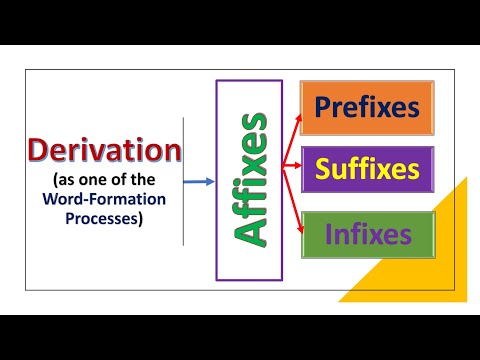 Derivation
(as one of the Word-Formation Processes)

Affixes

Prefixes

Suffixes

Infixes